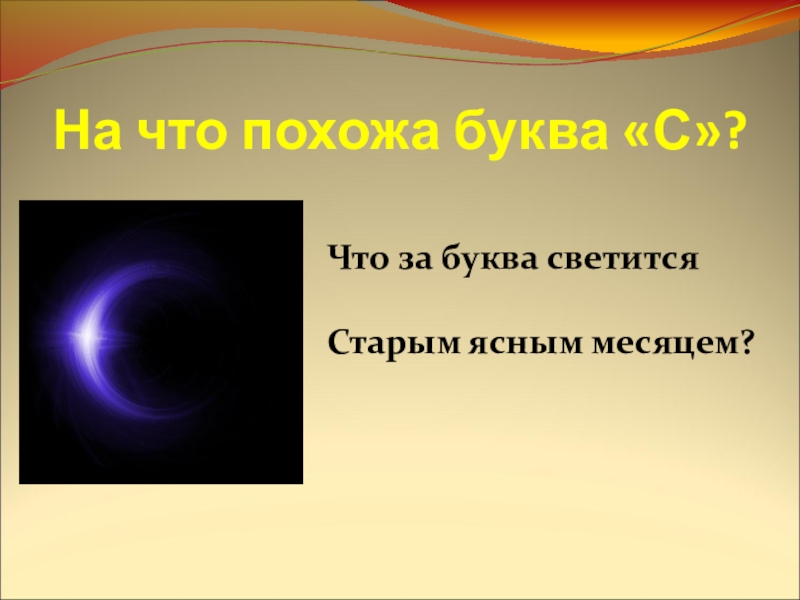 На что похожа буква «С»?

Что за буква светится

Старым ясным месяцем?